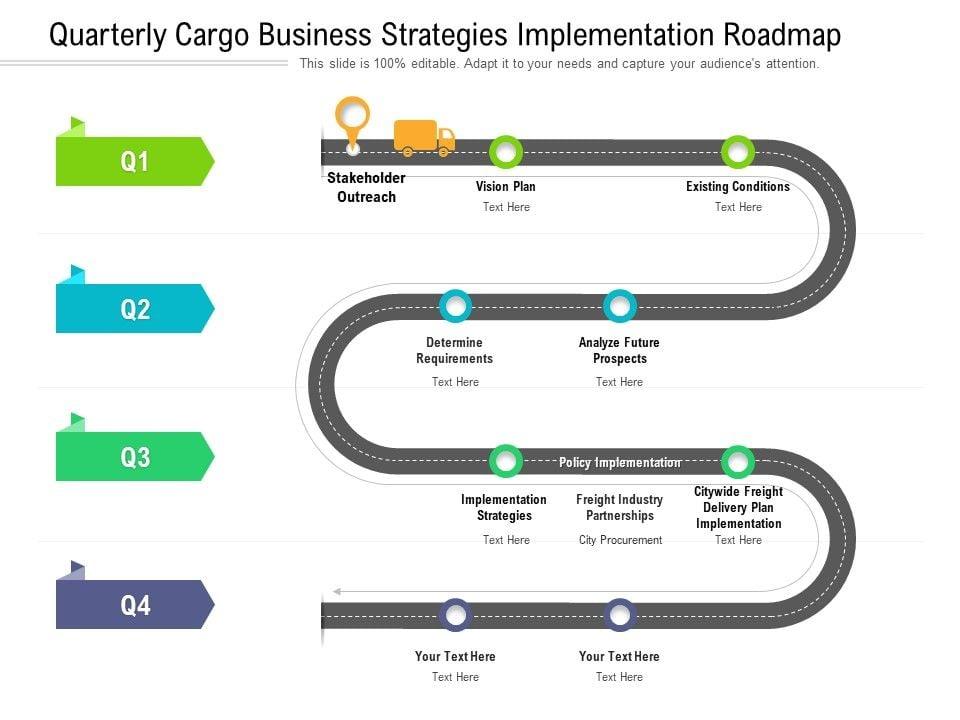 Quarterly Cargo Business Strategies Implementation Roadmap

This slide is 100% editable. Adapt it to your needs and capture your audience's attention.

Q1

Stakeholder Outreach

Vision Plan
Text Here

Existing Conditions
Text Here

Q2

Determine Requirements
Text Here

Analyze Future Prospects
Text Here

Q3

Policy Implementation

Implementation Strategies
Text Here

Freight Industry Partnerships
City Procurement

Citywide Freight Delivery Plan Implementation
Text Here

Q4

Your Text Here
Text Here

Your Text Here
Text Here